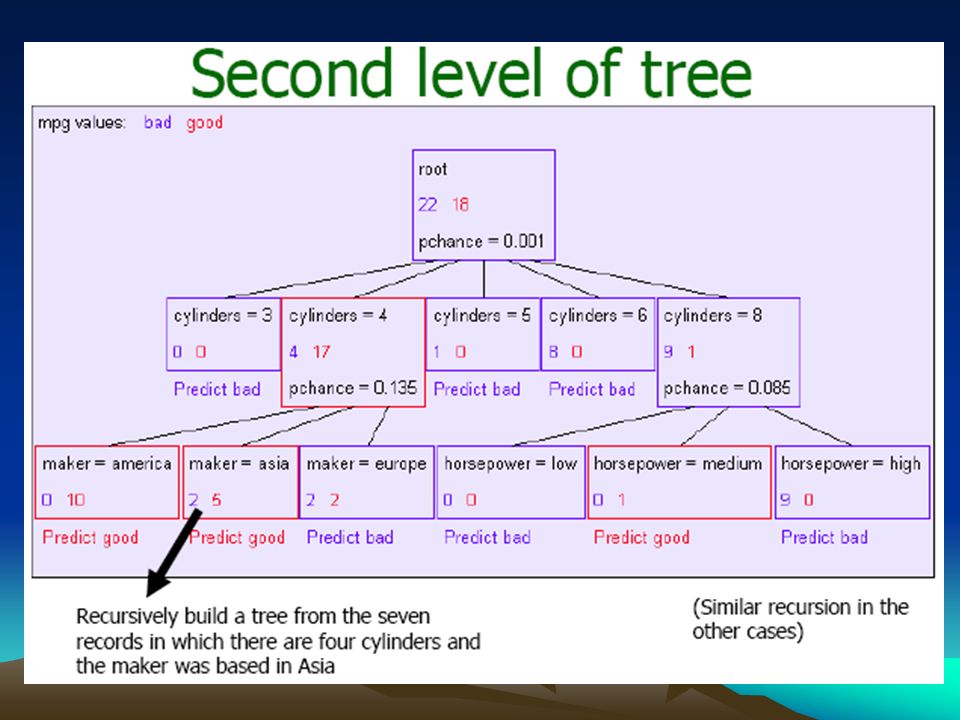 Second level of tree

mpg values: bad good

root
22 18
pchance = 0.001

cylinders = 3
0 0
Predict bad

cylinders = 4
4 17
pchance = 0.135

cylinders = 5
1 0
Predict bad

cylinders = 6
8 0
Predict bad

cylinders = 8
9 1
pchance = 0.085

maker = america
0 10
Predict good

maker = asia
2 5
Predict good

maker = europe
2 2
Predict bad

horsepower = low
0 0
Predict bad

horsepower = medium
0 1
Predict good

horsepower = high
9 0
Predict bad

Recursively build a tree from the seven records in which there are four cylinders and the maker was based in Asia

(Similar recursion in the other cases)